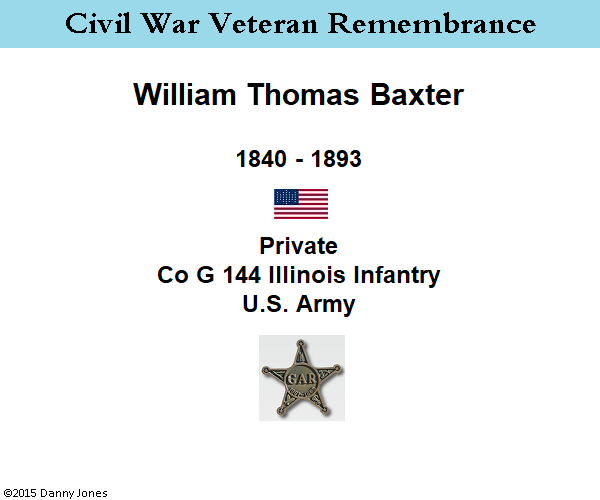 Civil War Veteran Remembrance

William Thomas Baxter

1840 - 1893

Private
Co G 144 Illinois Infantry
U.S. Army

GAR

©2015 Danny Jones